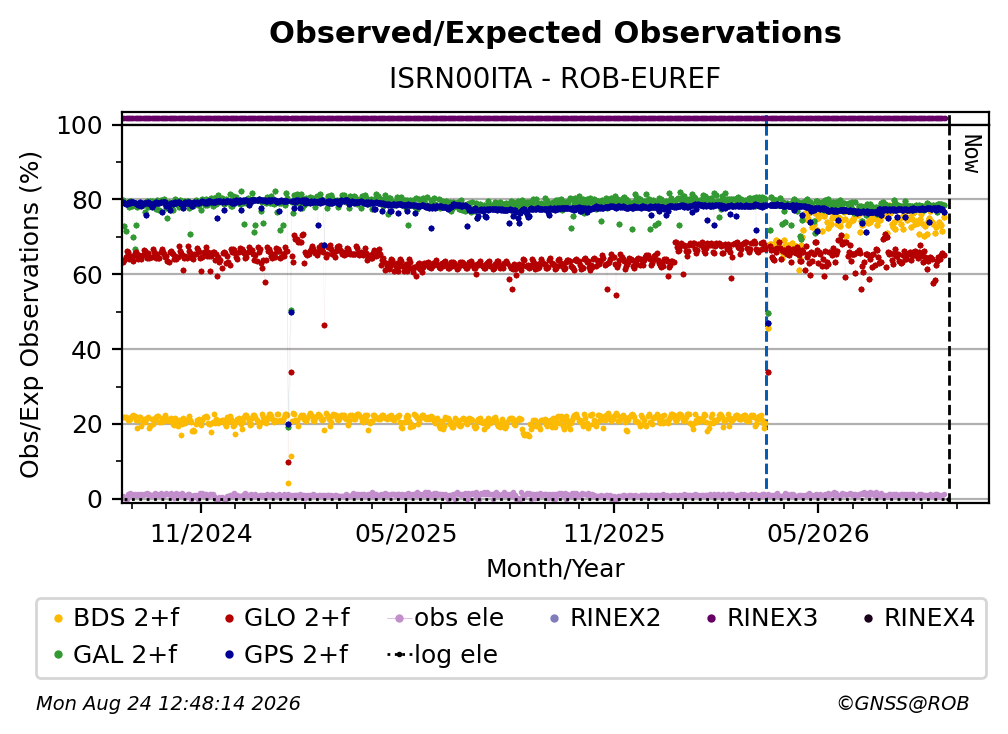 Observed/Expected Observations
ISRN00ITA - ROB-EUREF

Obs/Exp Observations (%)
100
80
60
40
20
0

Now

11/2024
05/2025
11/2025
05/2026
Month/Year

BDS 2+f
GLO 2+f
obs ele
RINEX2
RINEX3
RINEX4
GAL 2+f
GPS 2+f
log ele

Mon Aug 24 12:48:14 2026
©GNSS@ROB